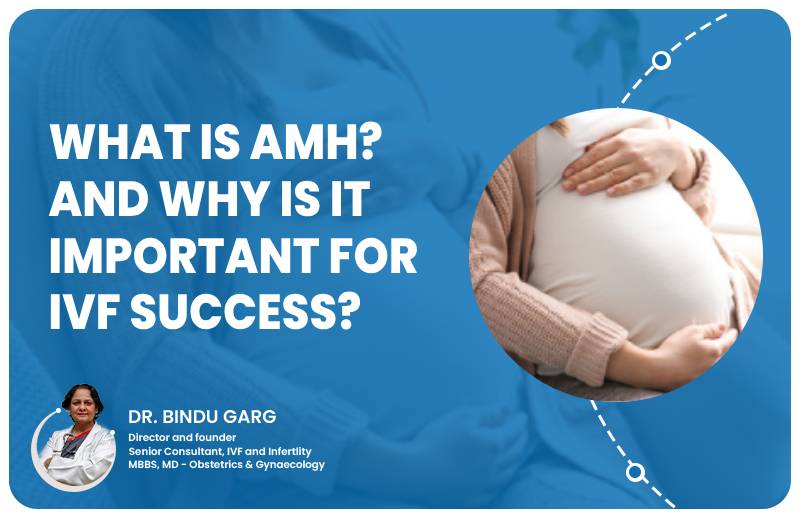 WHAT IS AMH? AND WHY IS IT IMPORTANT FOR IVF SUCCESS?

DR. BINDU GARG
Director and founder
Senior Consultant, IVF and Infertility
MBBS, MD - Obstetrics & Gynaecology